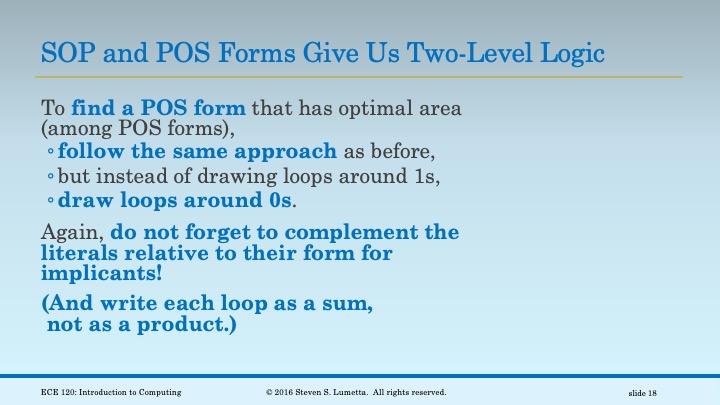 SOP and POS Forms Give Us Two-Level Logic

To find a POS form that has optimal area (among POS forms),

◦ follow the same approach as before,

◦ but instead of drawing loops around 1s,

◦ draw loops around 0s.

Again, do not forget to complement the literals relative to their form for implicants!

(And write each loop as a sum, not as a product.)

ECE 120: Introduction to Computing © 2016 Steven S. Lumetta. All rights reserved. slide 18